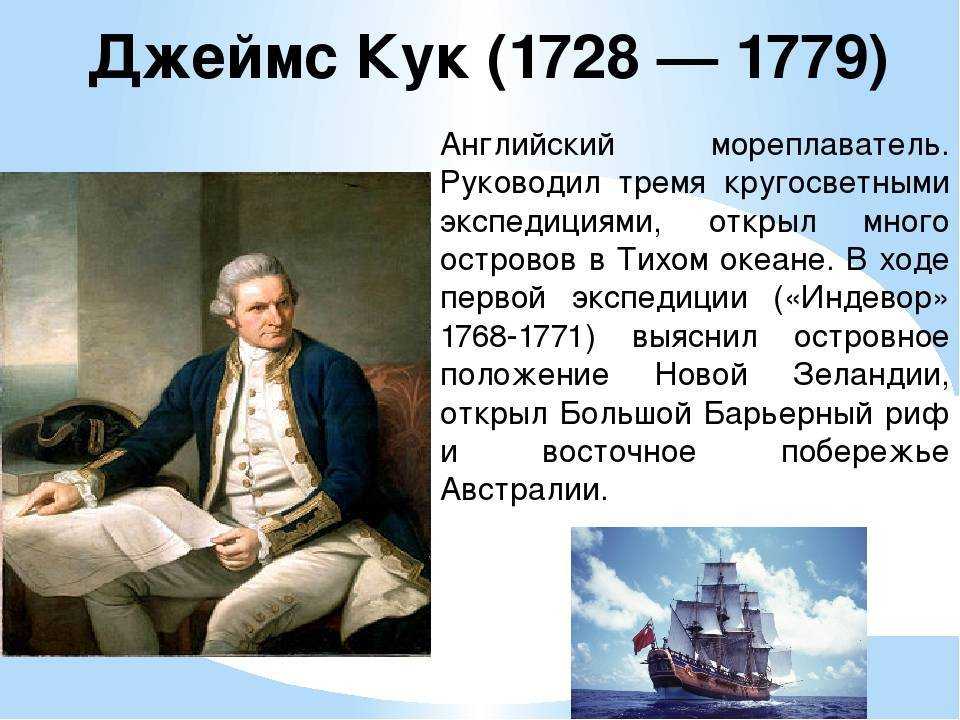 Джеймс Кук (1728 — 1779)

Английский мореплаватель. Руководил тремя кругосветными экспедициями, открыл много островов в Тихом океане. В ходе первой экспедиции («Индевор» 1768-1771) выяснил островное положение Новой Зеландии, открыл Большой Барьерный риф и восточное побережье Австралии.